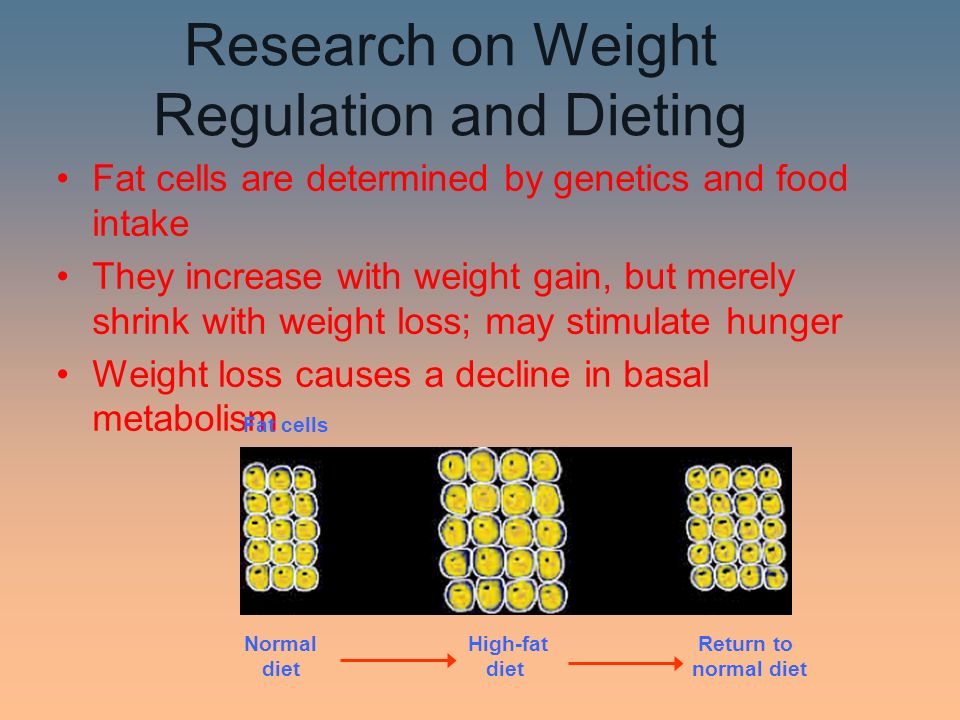 Research on Weight Regulation and Dieting

• Fat cells are determined by genetics and food intake

• They increase with weight gain, but merely shrink with weight loss; may stimulate hunger

• Weight loss causes a decline in basal metabolism

Fat cells

Normal diet

High-fat diet

Return to normal diet